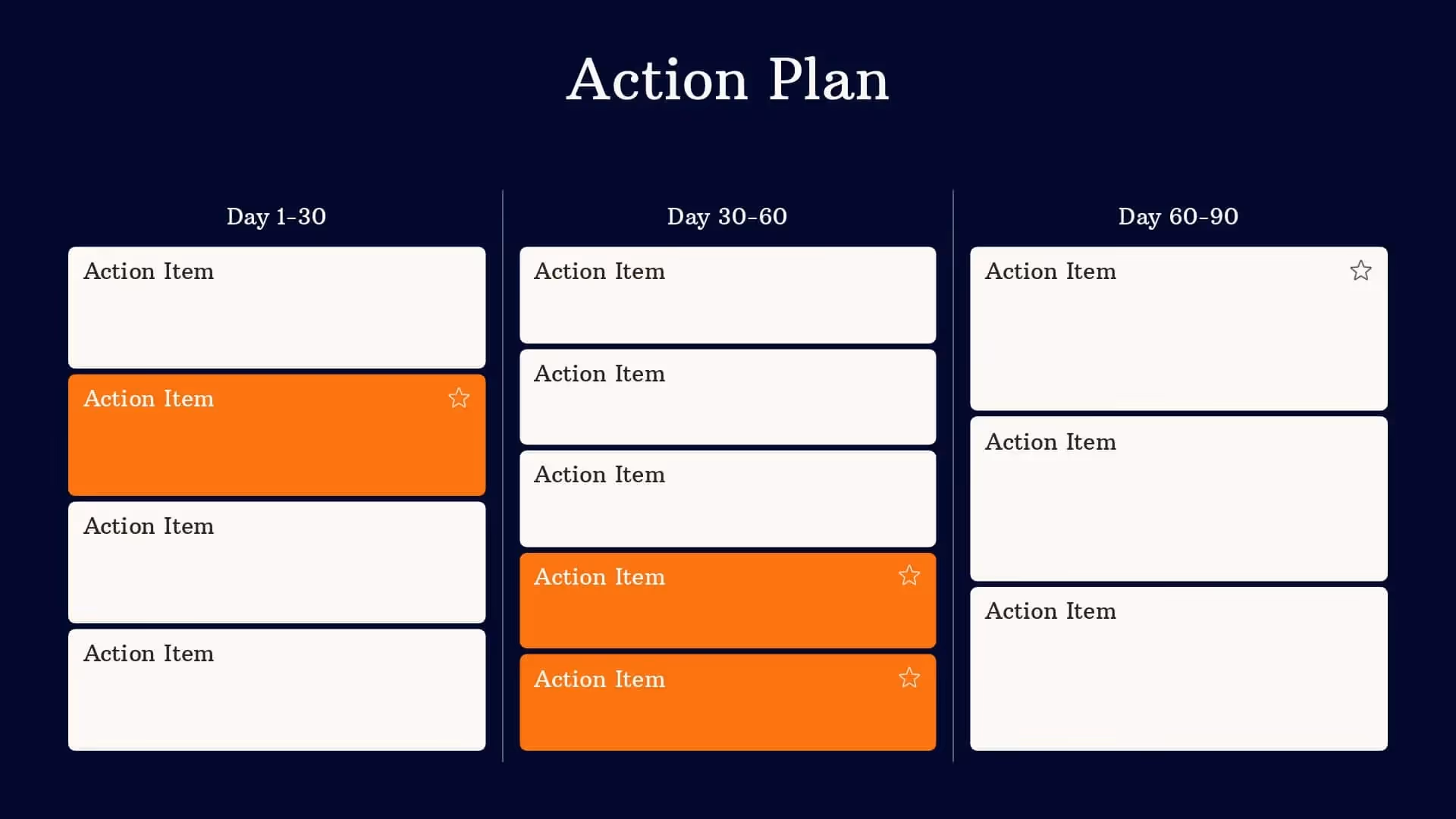 Action Plan

Day 1-30

Action Item

Action Item

Action Item

Action Item

Day 30-60

Action Item

Action Item

Action Item

Action Item

Action Item

Day 60-90

Action Item

Action Item

Action Item